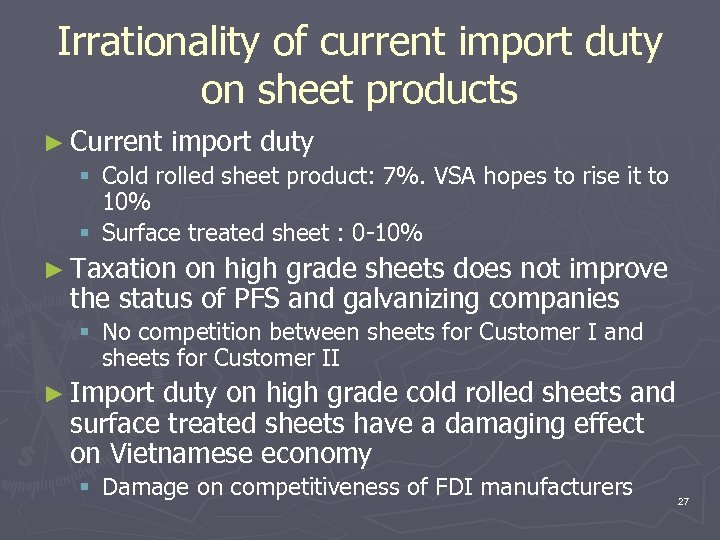 Irrationality of current import duty on sheet products

► Current import duty
▪ Cold rolled sheet product: 7%. VSA hopes to rise it to 10%
▪ Surface treated sheet : 0-10%

► Taxation on high grade sheets does not improve the status of PFS and galvanizing companies
▪ No competition between sheets for Customer I and sheets for Customer II

► Import duty on high grade cold rolled sheets and surface treated sheets have a damaging effect on Vietnamese economy
▪ Damage on competitiveness of FDI manufacturers

27